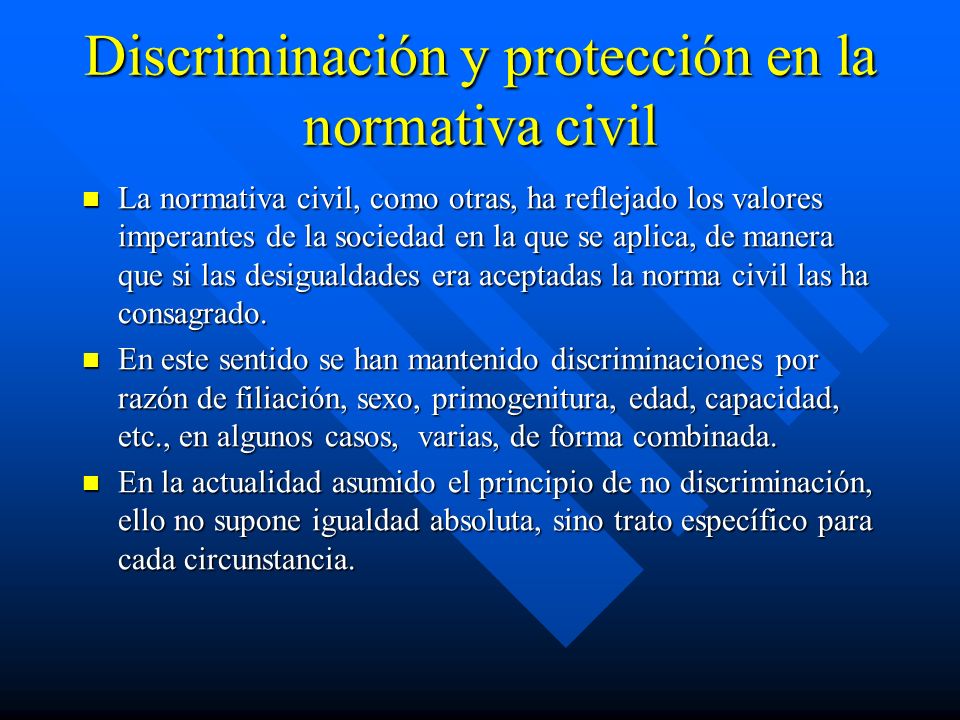 Discriminación y protección en la normativa civil

- La normativa civil, como otras, ha reflejado los valores imperantes de la sociedad en la que se aplica, de manera que si las desigualdades era aceptadas la norma civil las ha consagrado.
- En este sentido se han mantenido discriminaciones por razón de filiación, sexo, primogenitura, edad, capacidad, etc., en algunos casos, varias, de forma combinada.
- En la actualidad asumido el principio de no discriminación, ello no supone igualdad absoluta, sino trato específico para cada circunstancia.